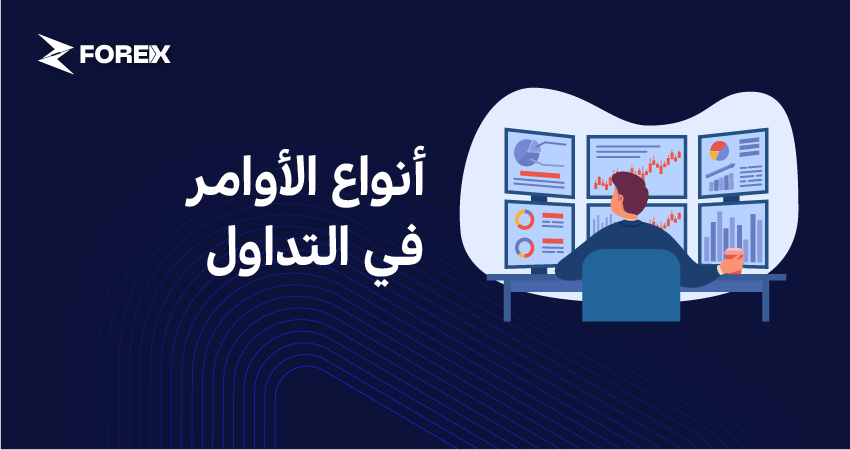 FOREX

أنواع الأوامر
في التداول